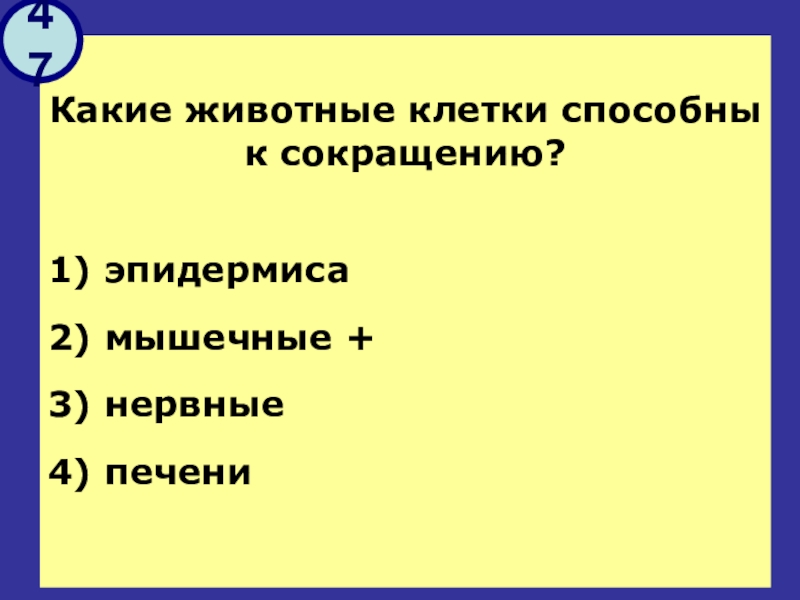 47

Какие животные клетки способны к сокращению?

1) эпидермиса

2) мышечные +

3) нервные

4) печени